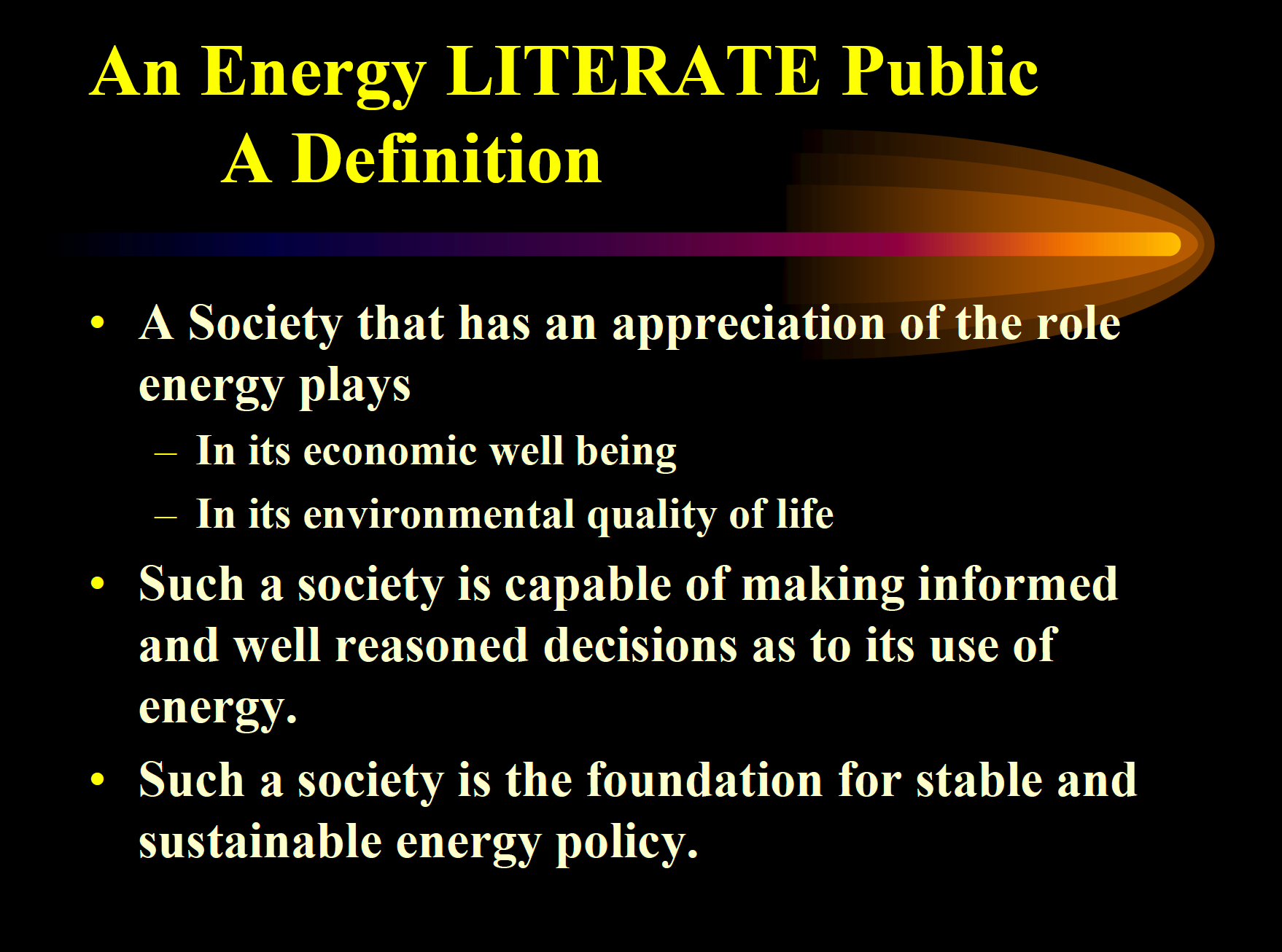 An Energy LITERATE Public
A Definition

• A Society that has an appreciation of the role energy plays
– In its economic well being
– In its environmental quality of life
• Such a society is capable of making informed and well reasoned decisions as to its use of energy.
• Such a society is the foundation for stable and sustainable energy policy.